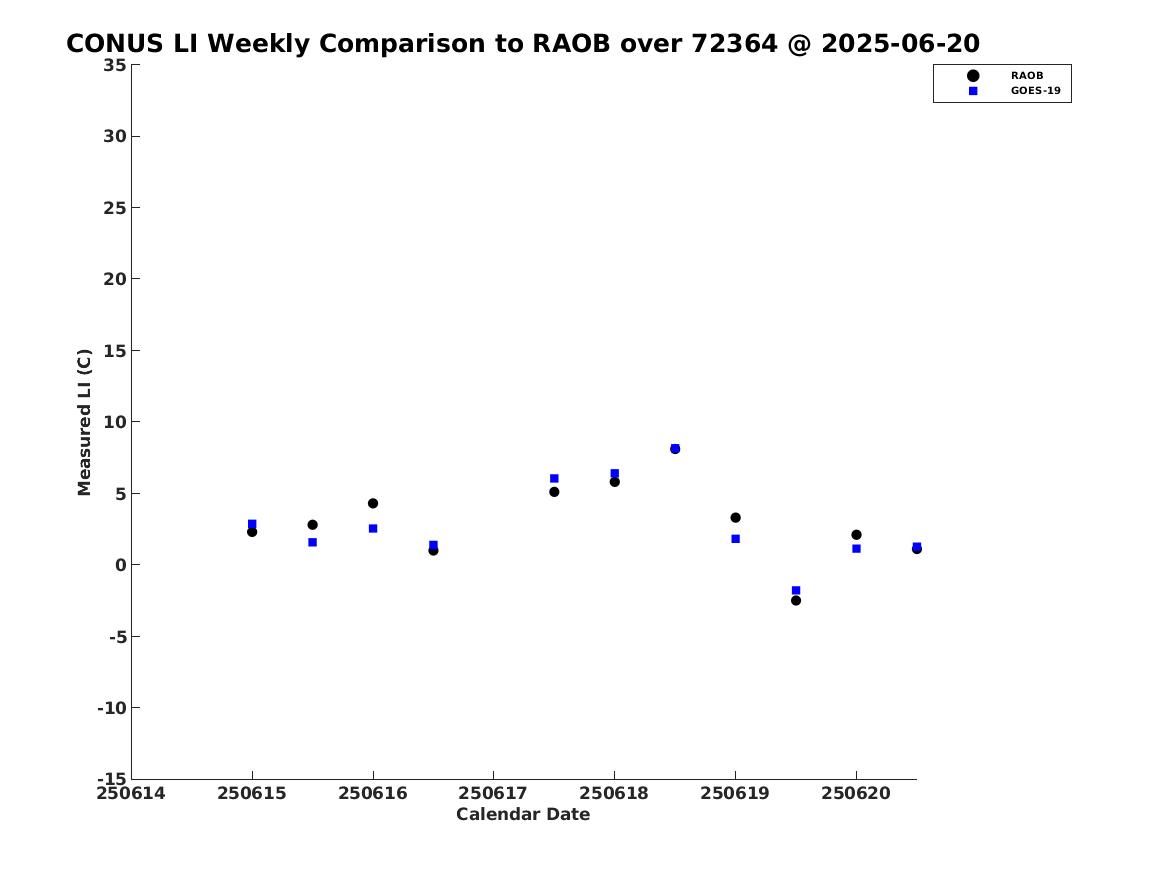 CONUS LI Weekly Comparison to RAOB over 72364 @ 2025-06-20

RAOB
GOES-19

Measured LI (C)

35
30
25
20
15
10
5
0
-5
-10
-15

250614
250615
250616
250617
250618
250619
250620

Calendar Date